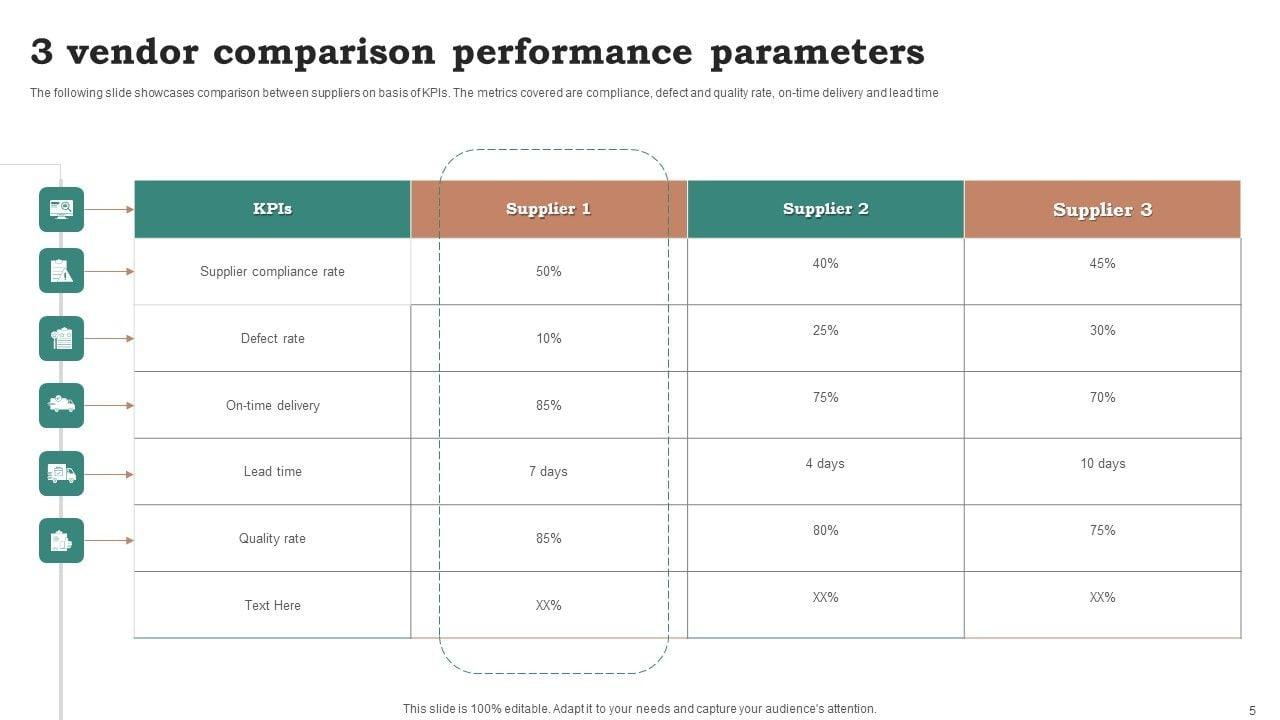 3 vendor comparison performance parameters

The following slide showcases comparison between suppliers on basis of KPIs. The metrics covered are compliance, defect and quality rate, on-time delivery and lead time

| KPIs | Supplier 1 | Supplier 2 | Supplier 3 |
|---|---|---|---|
| Supplier compliance rate | 50% | 40% | 45% |
| Defect rate | 10% | 25% | 30% |
| On-time delivery | 85% | 75% | 70% |
| Lead time | 7 days | 4 days | 10 days |
| Quality rate | 85% | 80% | 75% |
| Text Here | XX% | XX% | XX% |

This slide is 100% editable. Adapt it to your needs and capture your audience's attention.

5